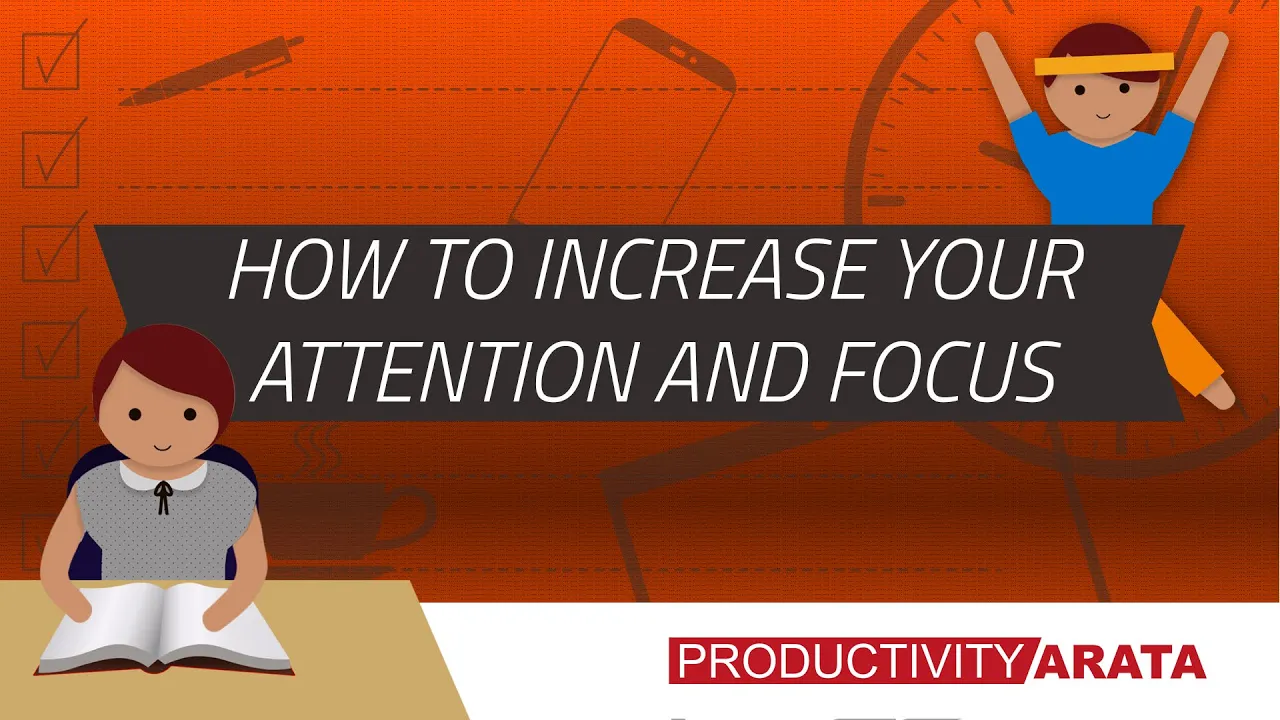 HOW TO INCREASE YOUR ATTENTION AND FOCUS

PRODUCTIVITY ARATA